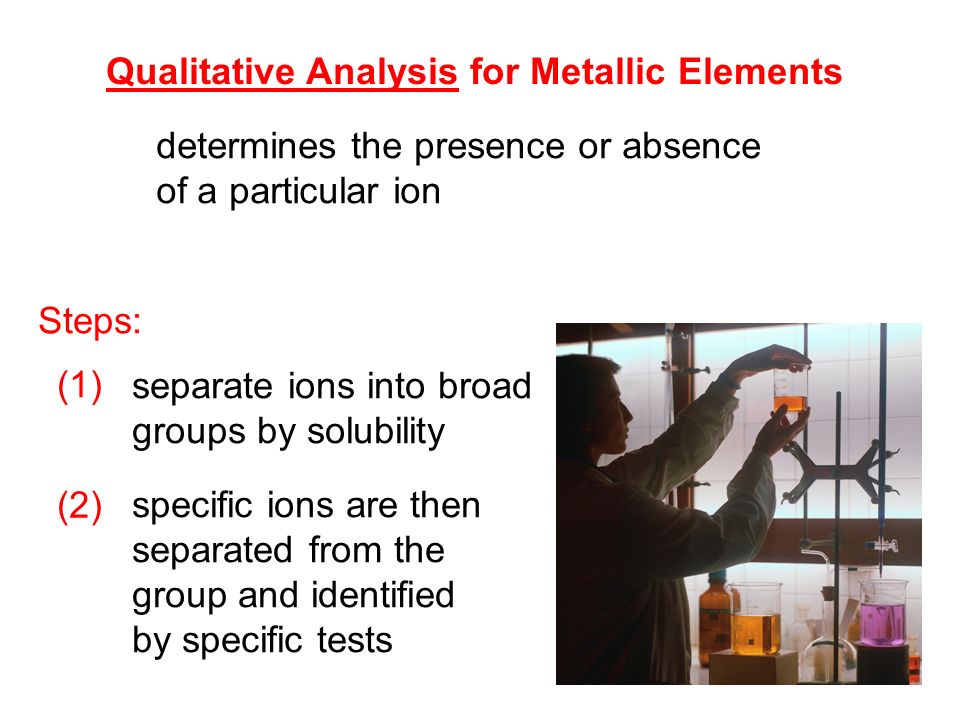 Qualitative Analysis for Metallic Elements

determines the presence or absence of a particular ion

Steps:

(1) separate ions into broad groups by solubility

(2) specific ions are then separated from the group and identified by specific tests